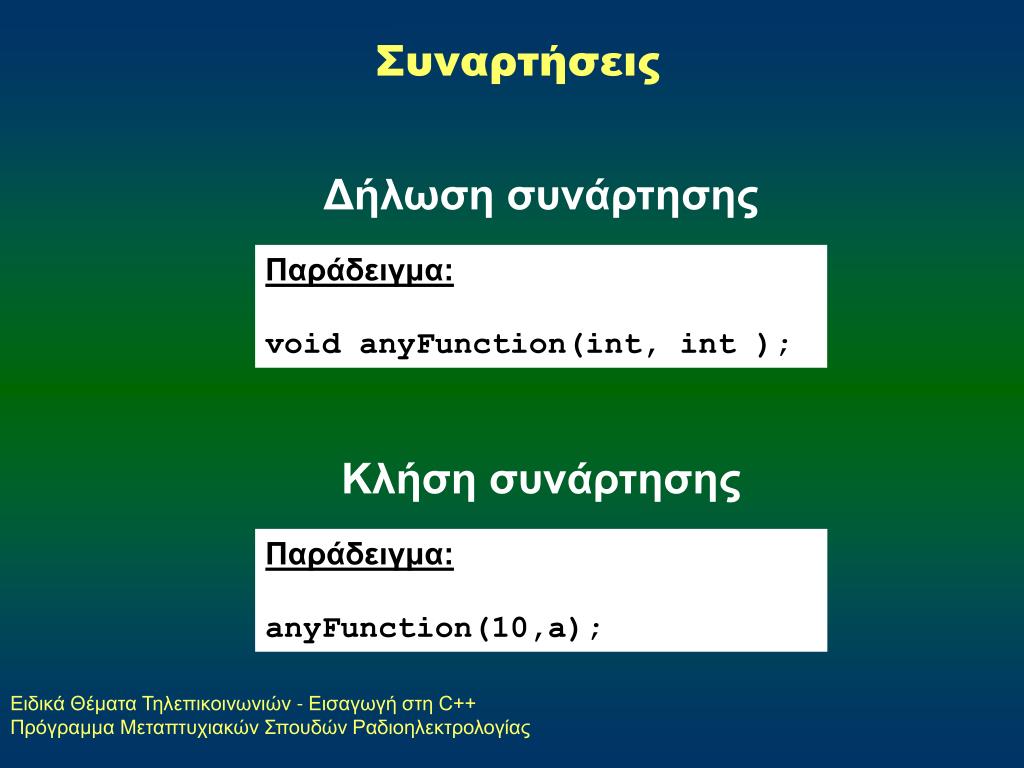 Συναρτήσεις

Δήλωση συνάρτησης

Παράδειγμα:

void anyFunction(int, int );

Κλήση συνάρτησης

Παράδειγμα:

anyFunction(10,a);

Ειδικά Θέματα Τηλεπικοινωνιών - Εισαγωγή στη C++
Πρόγραμμα Μεταπτυχιακών Σπουδών Ραδιοηλεκτρολογίας